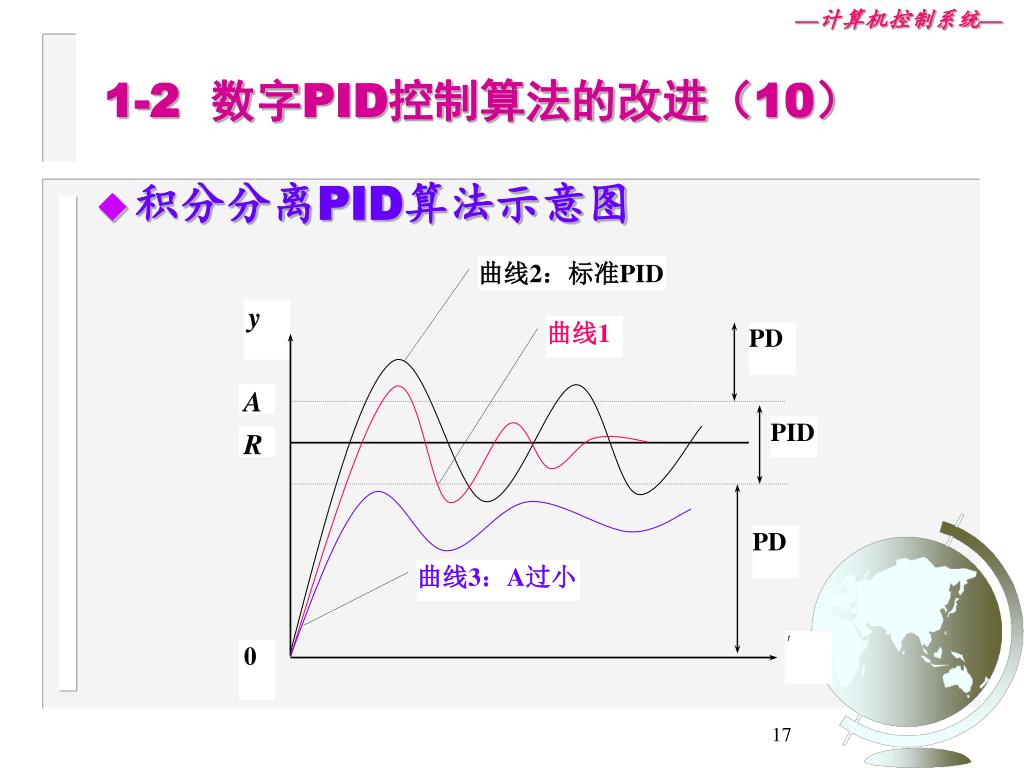 —计算机控制系统—

1-2 数字PID控制算法的改进（10）

◆积分分离PID算法示意图

曲线2：标准PID

y

曲线1

PD

A

R

PID

PD

曲线3：A过小

0

17